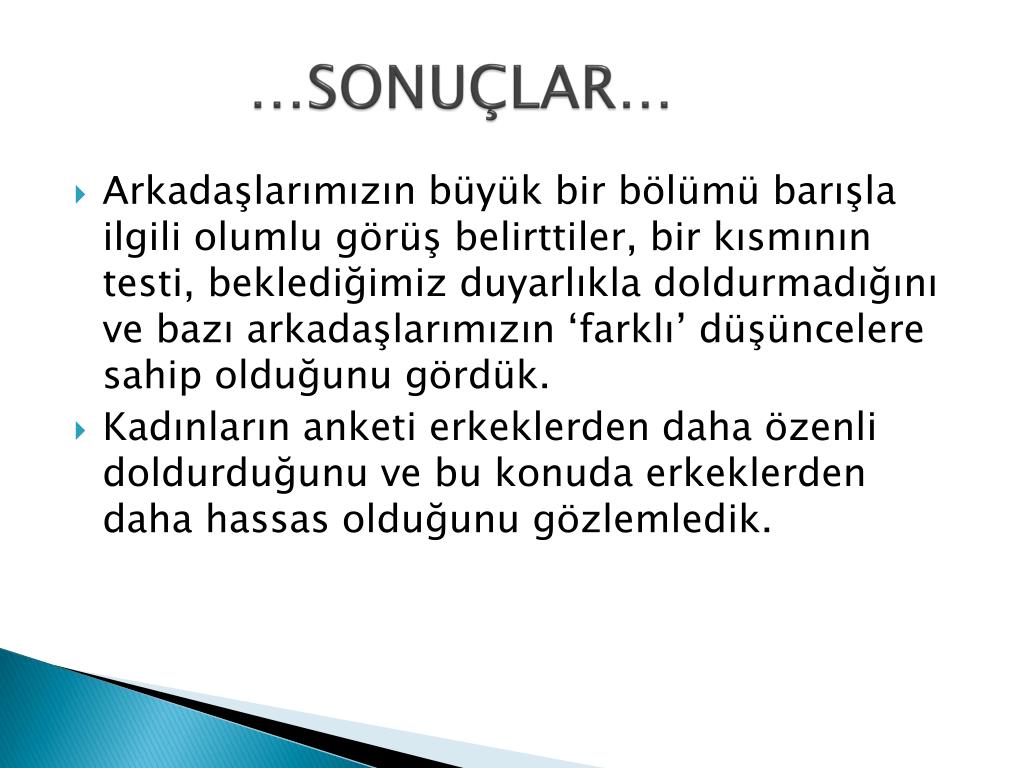 …SONUÇLAR…

Arkadaşlarımızın büyük bir bölümü barışla ilgili olumlu görüş belirttiler, bir kısmının testi, beklediğimiz duyarlıkla doldurmadığını ve bazı arkadaşlarımızın ‘farklı’ düşüncelere sahip olduğunu gördük.

Kadınların anketi erkeklerden daha özenli doldurduğunu ve bu konuda erkeklerden daha hassas olduğunu gözlemledik.